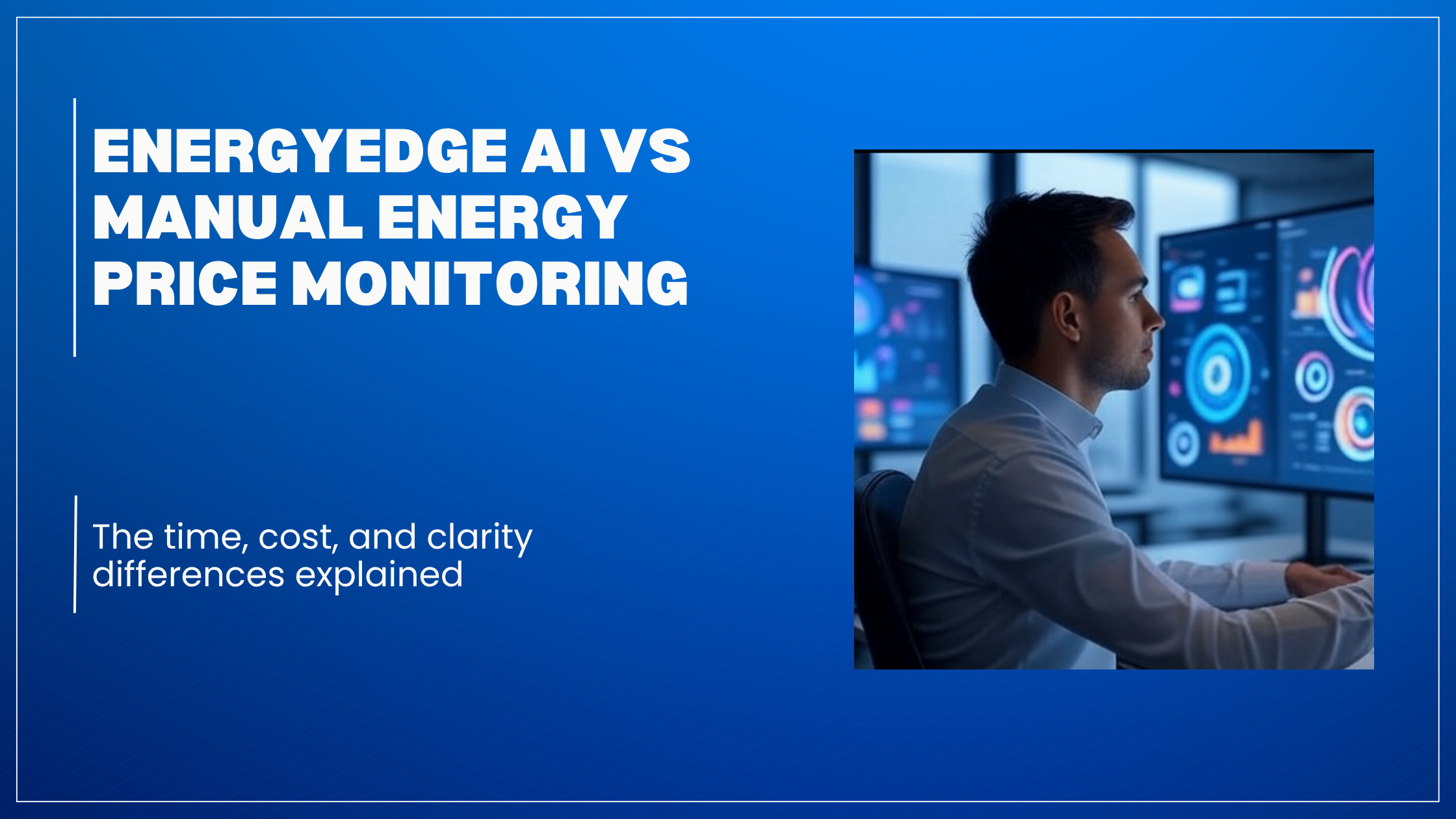 ENERGYEDGE AI VS MANUAL ENERGY PRICE MONITORING

The time, cost, and clarity differences explained